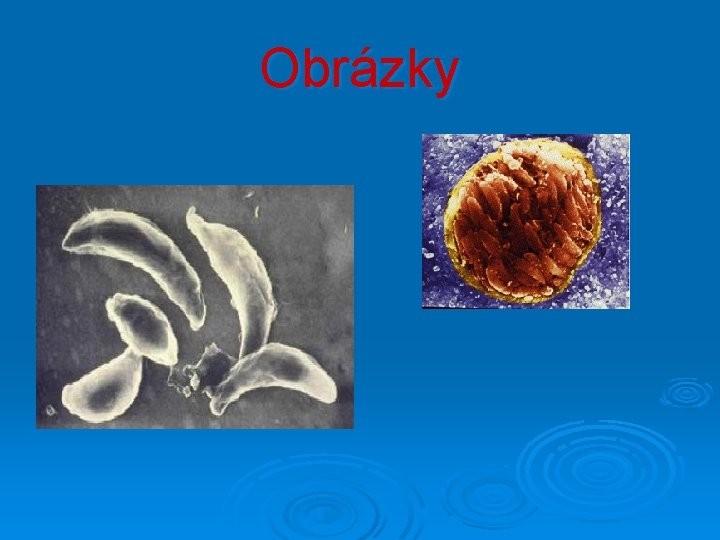 Obrázky